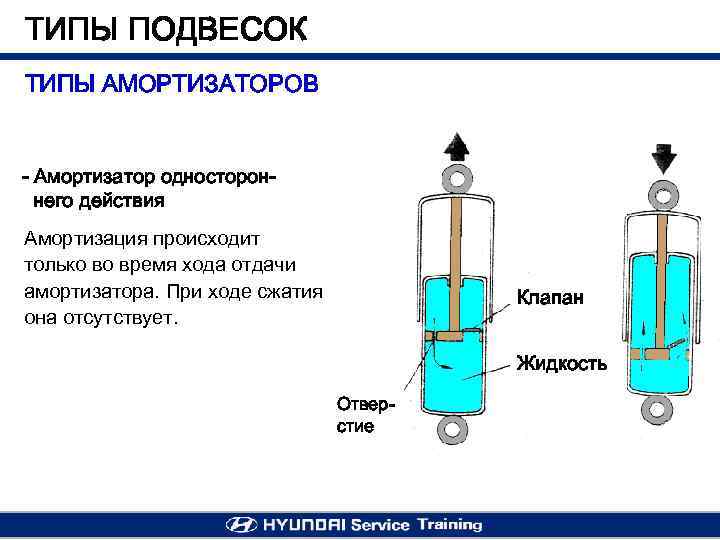 ТИПЫ ПОДВЕСОК

ТИПЫ АМОРТИЗАТОРОВ

- Амортизатор одностороннего действия

Амортизация происходит только во время хода отдачи амортизатора. При ходе сжатия она отсутствует.

Клапан

Жидкость

Отверстие

HYUNDAI Service Training